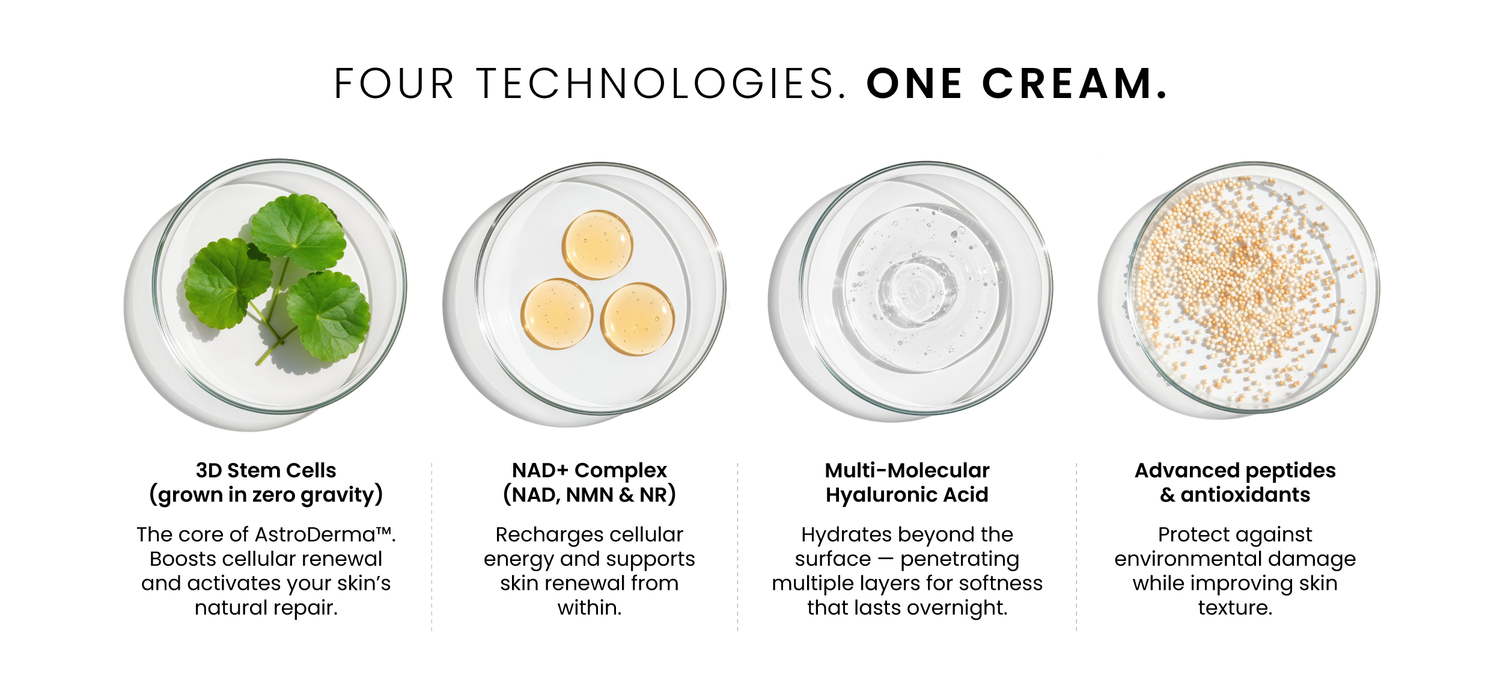 FOUR TECHNOLOGIES. ONE CREAM.

3D Stem Cells
(grown in zero gravity)

The core of AstroDerma™. Boosts cellular renewal and activates your skin's natural repair.

NAD+ Complex
(NAD, NMN & NR)

Recharges cellular energy and supports skin renewal from within.

Multi-Molecular
Hyaluronic Acid

Hydrates beyond the surface — penetrating multiple layers for softness that lasts overnight.

Advanced peptides
& antioxidants

Protect against environmental damage while improving skin texture.